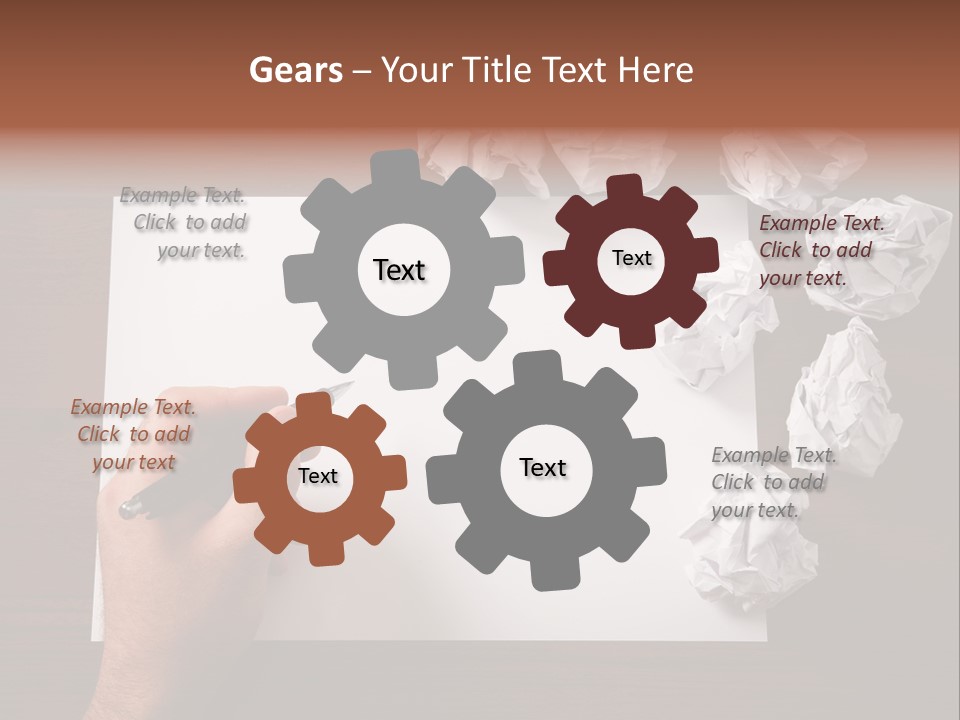 Gears – Your Title Text Here

Example Text. Click to add your text.

Text

Text

Example Text. Click to add your text.

Example Text. Click to add your text

Text

Text

Example Text. Click to add your text.